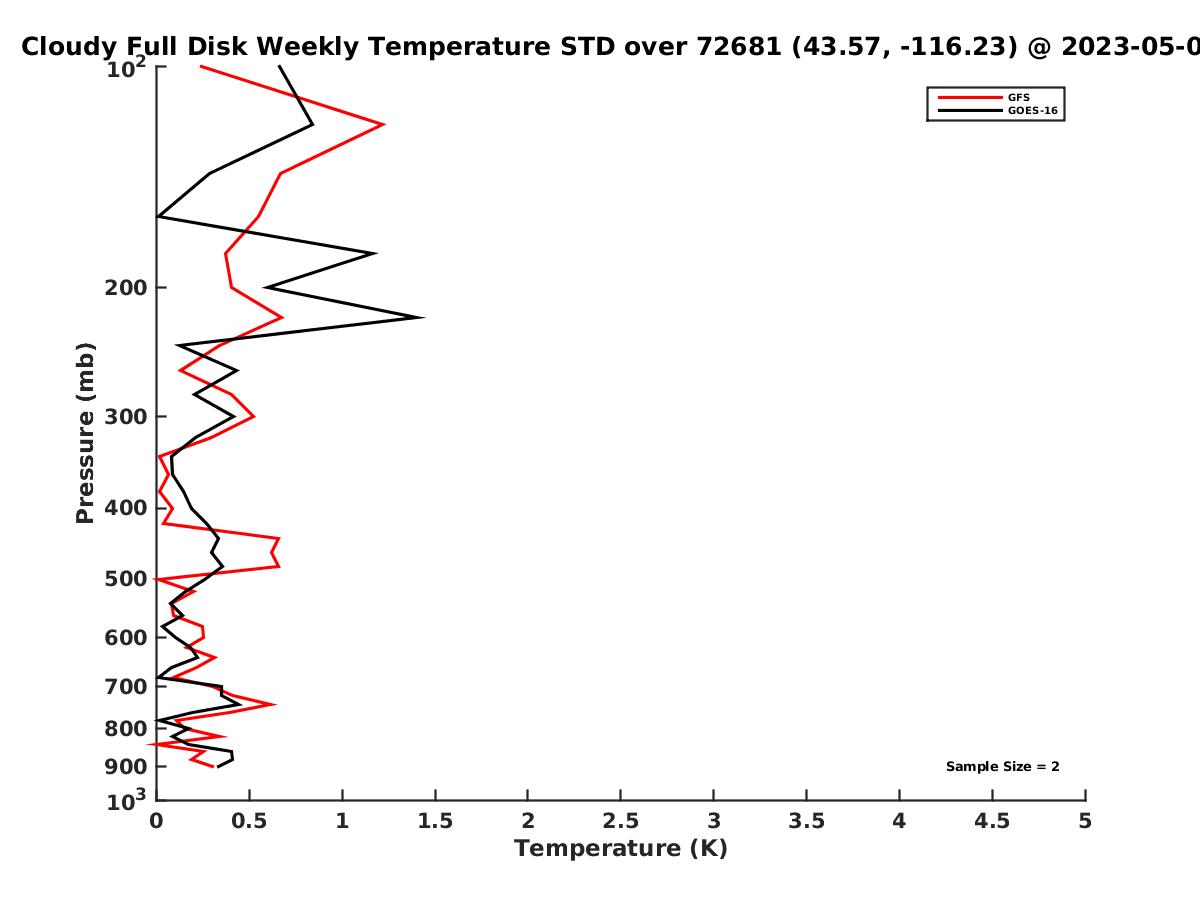 Cloudy Full Disk Weekly Temperature STD over 72681 (43.57, -116.23) @ 2023-05-0

GFS
GOES-16

Pressure (mb)

$10^2$
200
300
400
500
600
700
800
900
$10^3$

Sample Size = 2

0
0.5
1
1.5
2
2.5
3
3.5
4
4.5
5
Temperature (K)